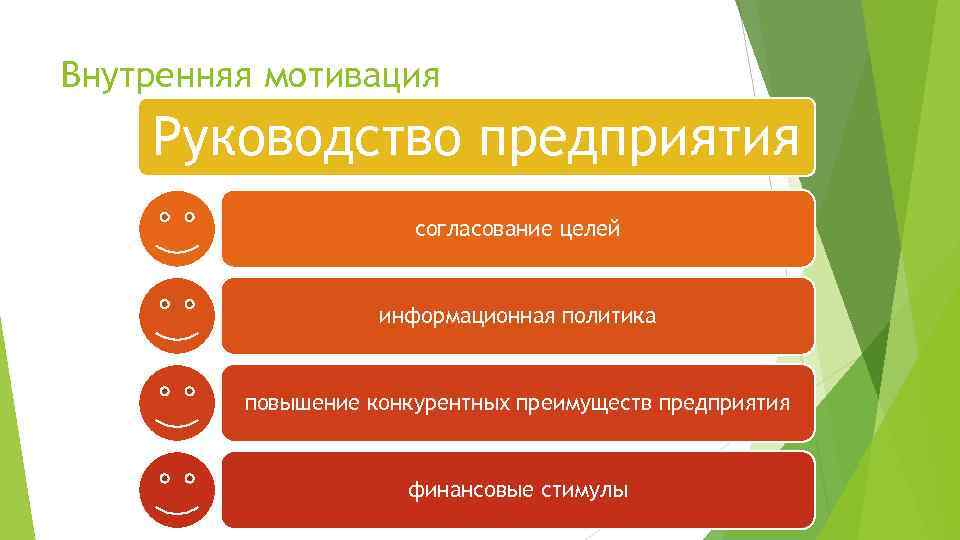 Внутренняя мотивация

Руководство предприятия

согласование целей

информационная политика

повышение конкурентных преимуществ предприятия

финансовые стимулы